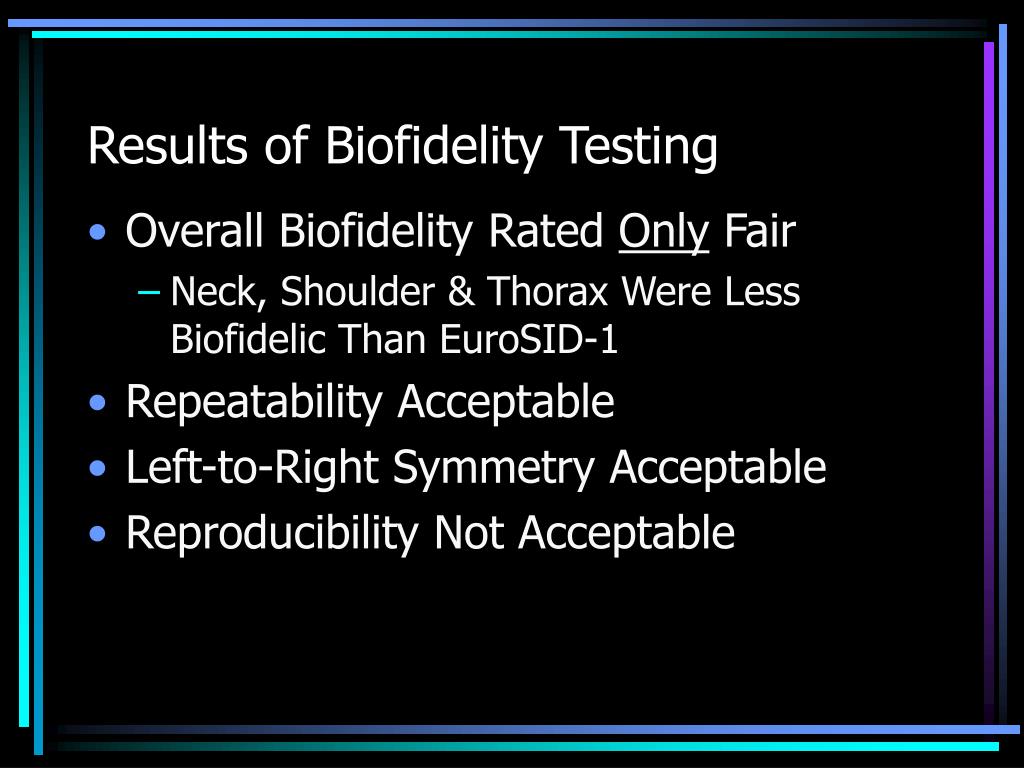 Results of Biofidelity Testing

• Overall Biofidelity Rated Only Fair
– Neck, Shoulder & Thorax Were Less Biofidelic Than EuroSID-1
• Repeatability Acceptable
• Left-to-Right Symmetry Acceptable
• Reproducibility Not Acceptable